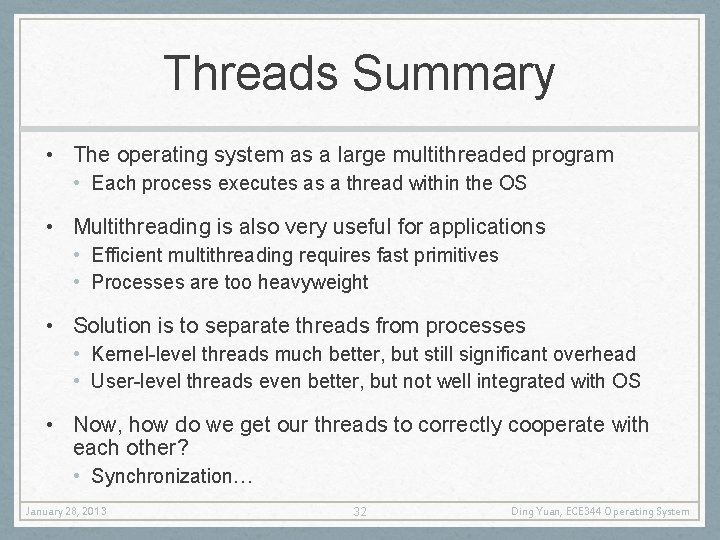 Threads Summary

• The operating system as a large multithreaded program
  • Each process executes as a thread within the OS

• Multithreading is also very useful for applications
  • Efficient multithreading requires fast primitives
  • Processes are too heavyweight

• Solution is to separate threads from processes
  • Kernel-level threads much better, but still significant overhead
  • User-level threads even better, but not well integrated with OS

• Now, how do we get our threads to correctly cooperate with each other?
  • Synchronization…

January 28, 2013

32

Ding Yuan, ECE344 Operating System